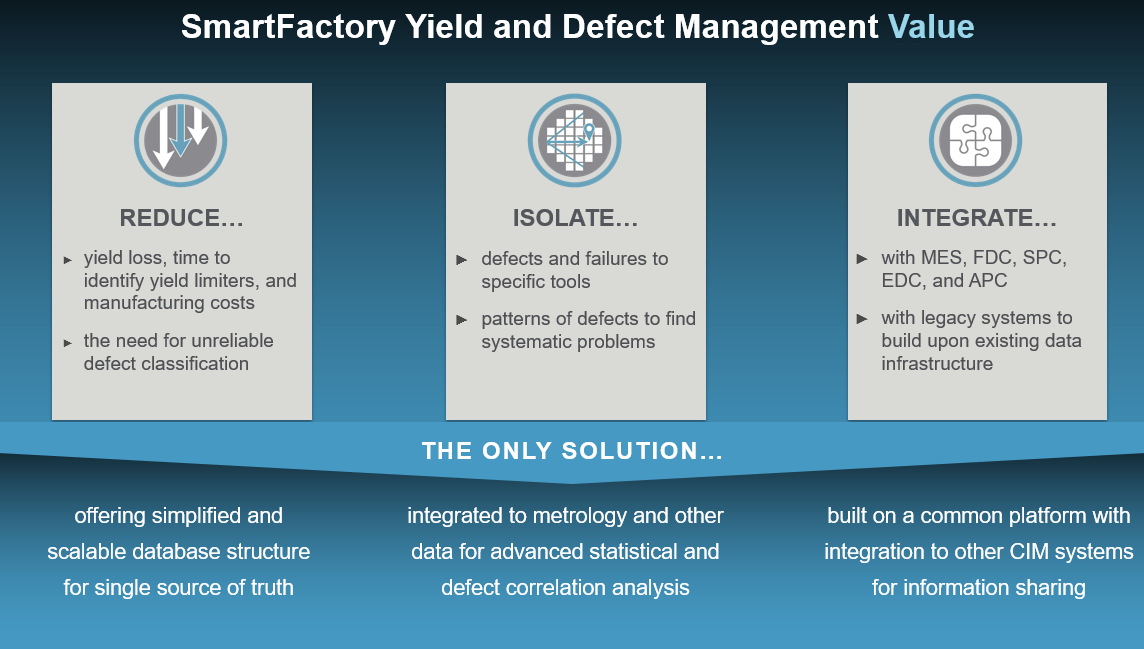 SmartFactory Yield and Defect Management Value

REDUCE…

► yield loss, time to identify yield limiters, and manufacturing costs

► the need for unreliable defect classification

ISOLATE…

► defects and failures to specific tools

► patterns of defects to find systematic problems

INTEGRATE…

► with MES, FDC, SPC, EDC, and APC

► with legacy systems to build upon existing data infrastructure

THE ONLY SOLUTION…

offering simplified and scalable database structure for single source of truth

integrated to metrology and other data for advanced statistical and defect correlation analysis

built on a common platform with integration to other CIM systems for information sharing